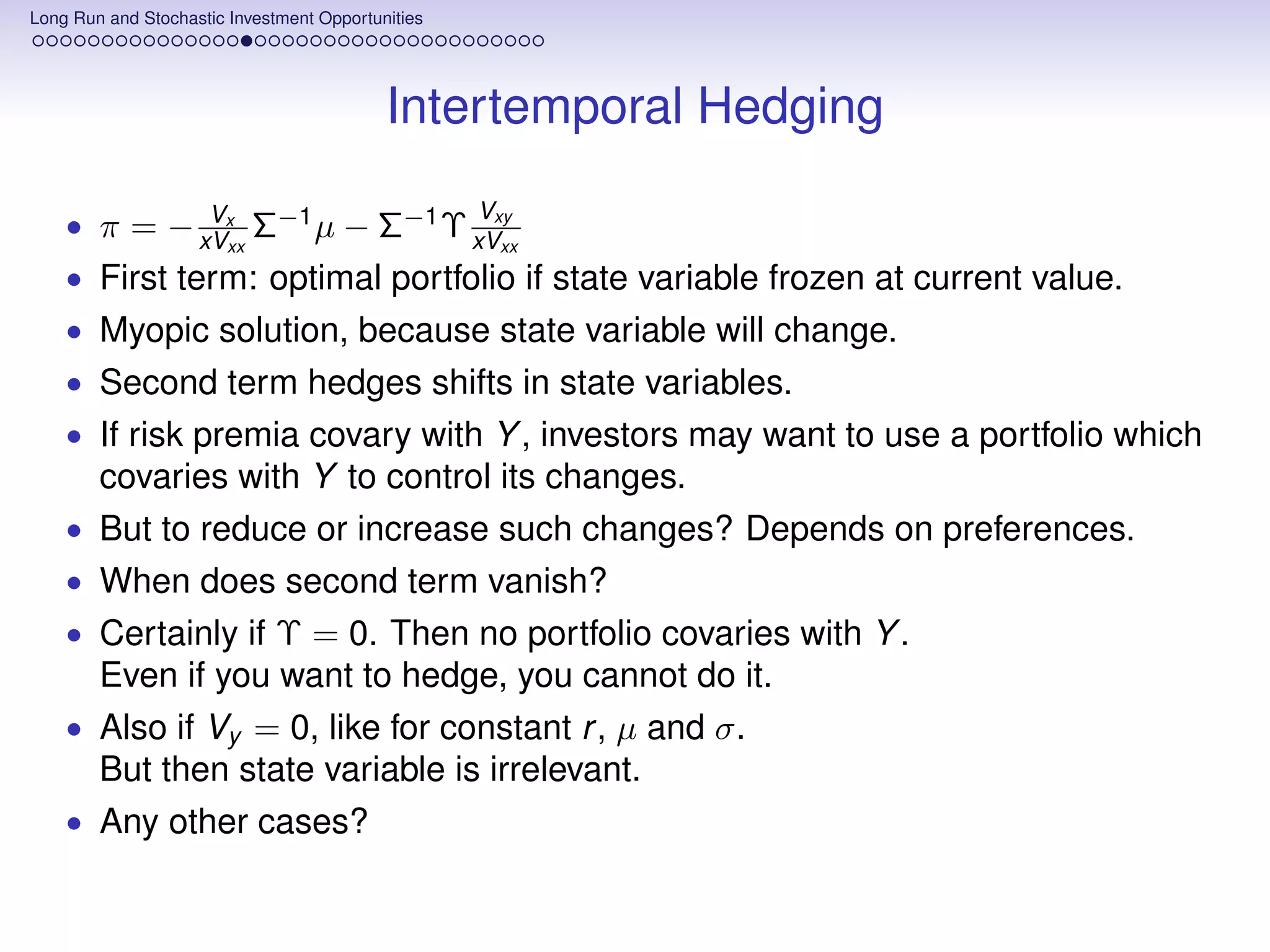 Long Run and Stochastic Investment Opportunities

Intertemporal Hedging

• $\pi = -\frac{V_x}{xV_{xx}}\Sigma^{-1}\mu - \Sigma^{-1}\Upsilon\frac{V_{xy}}{xV_{xx}}$
• First term: optimal portfolio if state variable frozen at current value.
• Myopic solution, because state variable will change.
• Second term hedges shifts in state variables.
• If risk premia covary with $Y$, investors may want to use a portfolio which covaries with $Y$ to control its changes.
• But to reduce or increase such changes? Depends on preferences.
• When does second term vanish?
• Certainly if $\Upsilon = 0$. Then no portfolio covaries with $Y$.
Even if you want to hedge, you cannot do it.
• Also if $V_y = 0$, like for constant $r$, $\mu$ and $\sigma$.
But then state variable is irrelevant.
• Any other cases?